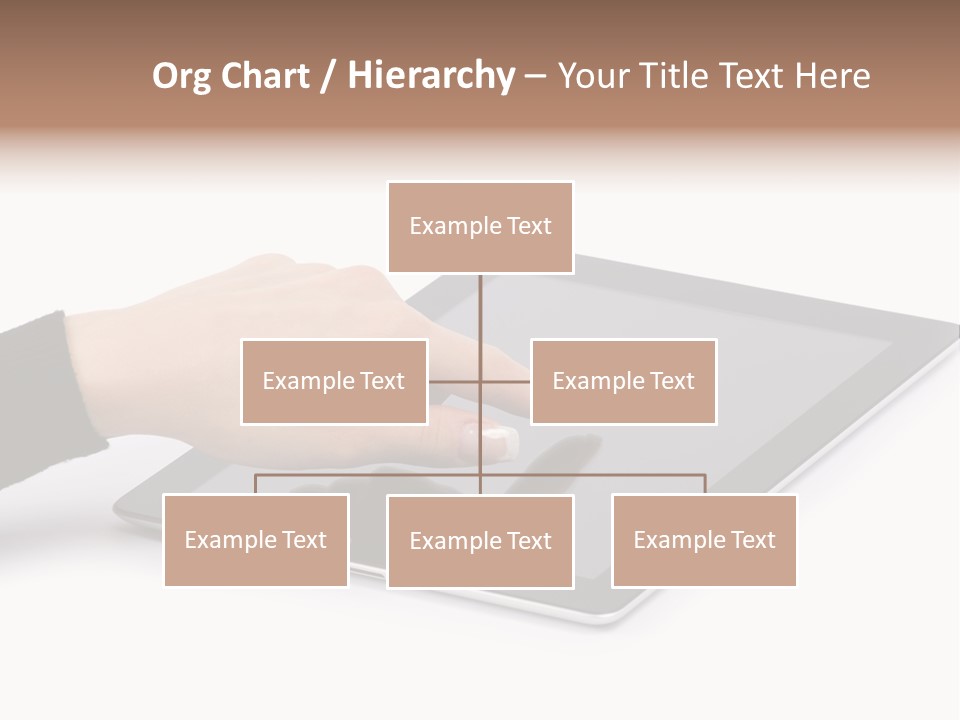 Org Chart / Hierarchy – Your Title Text Here

Example Text

Example Text

Example Text

Example Text

Example Text

Example Text